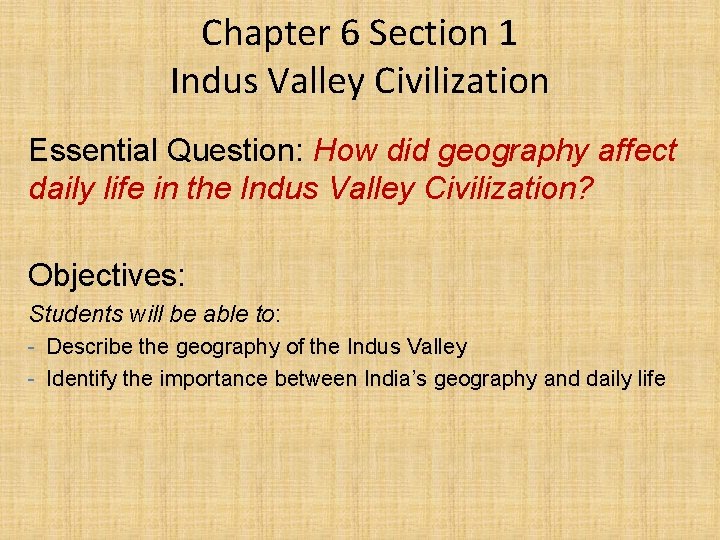 Chapter 6 Section 1
Indus Valley Civilization

Essential Question: How did geography affect daily life in the Indus Valley Civilization?

Objectives:
Students will be able to:
- Describe the geography of the Indus Valley
- Identify the importance between India's geography and daily life